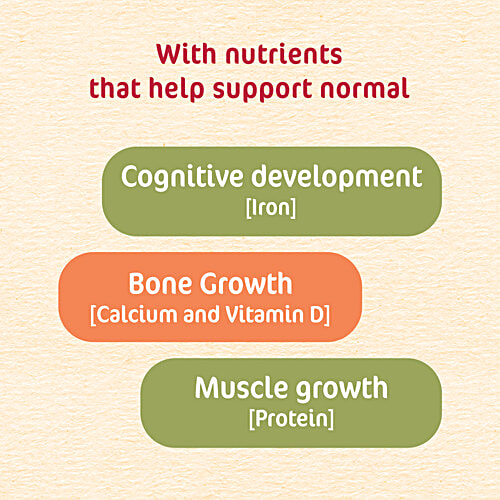 With nutrients that help support normal

Cognitive development
[Iron]

Bone Growth
[Calcium and Vitamin D]

Muscle growth
[Protein]